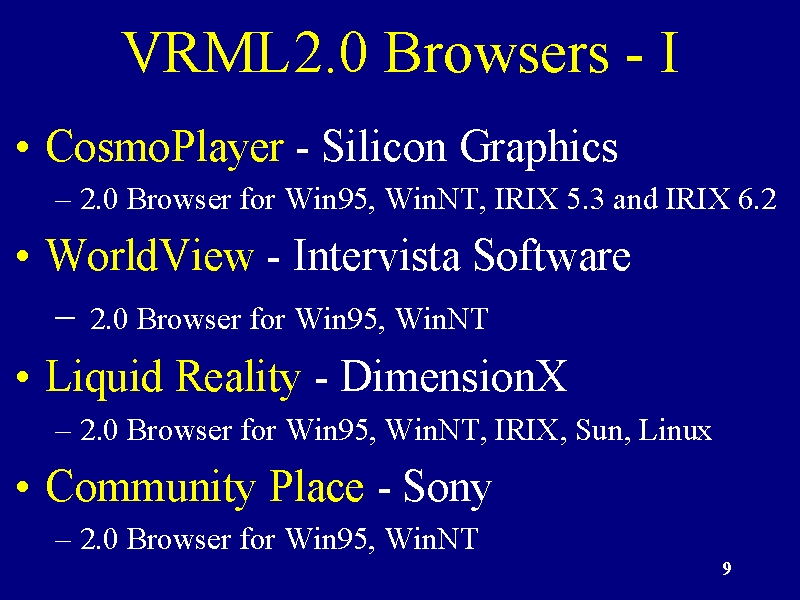 VRML2.0 Browsers - I

• CosmoPlayer - Silicon Graphics
– 2.0 Browser for Win95, WinNT, IRIX 5.3 and IRIX 6.2

• WorldView - Intervista Software
– 2.0 Browser for Win95, WinNT

• Liquid Reality - DimensionX
– 2.0 Browser for Win95, WinNT, IRIX, Sun, Linux

• Community Place - Sony
– 2.0 Browser for Win95, WinNT

9